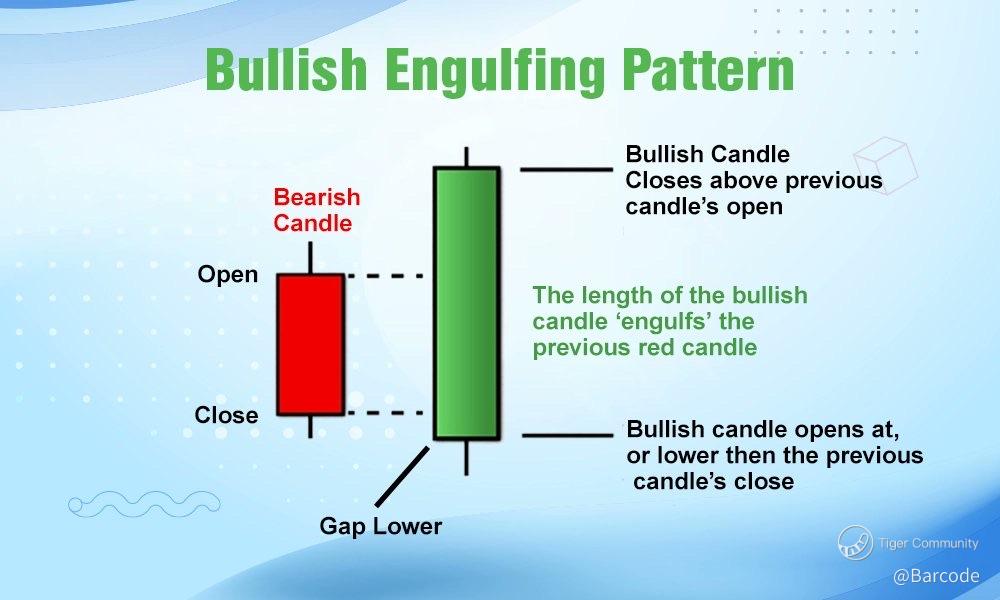 Bullish Engulfing Pattern

Bearish Candle

Open

Close

Gap Lower

Bullish Candle
Closes above previous candle's open

The length of the bullish candle 'engulfs' the previous red candle

Bullish candle opens at, or lower then the previous candle's close

Tiger Community

@Barcode